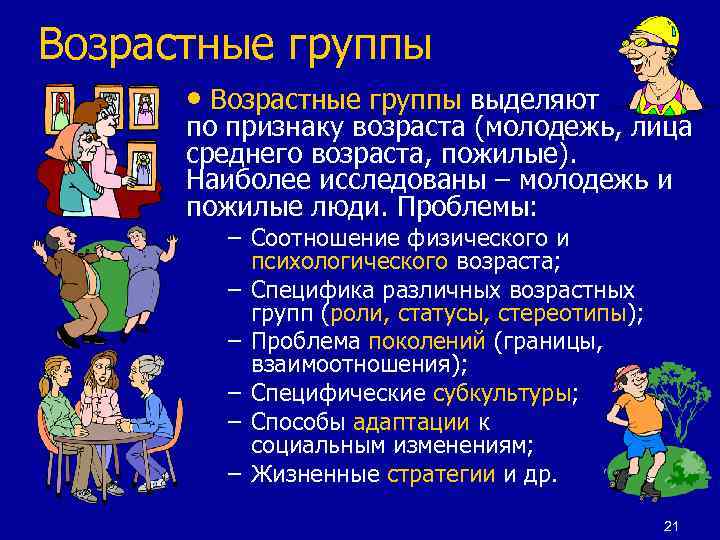 Возрастные группы

• Возрастные группы выделяют по признаку возраста (молодежь, лица среднего возраста, пожилые). Наиболее исследованы – молодежь и пожилые люди. Проблемы:

– Соотношение физического и психологического возраста;
– Специфика различных возрастных групп (роли, статусы, стереотипы);
– Проблема поколений (границы, взаимоотношения);
– Специфические субкультуры;
– Способы адаптации к социальным изменениям;
– Жизненные стратегии и др.

21